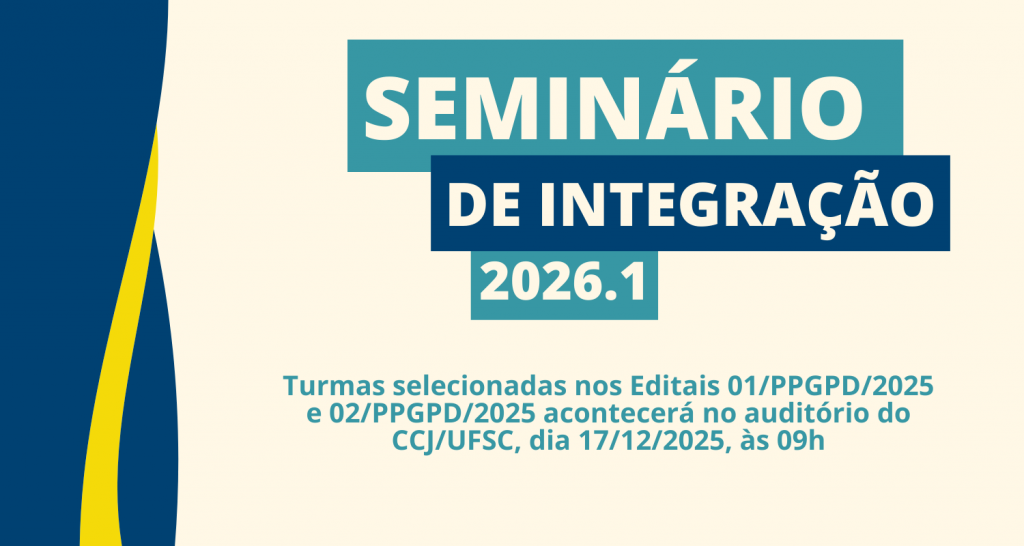 SEMINÁRIO
DE INTEGRAÇÃO
2026.1

Turmas selecionadas nos Editais 01/PPGPD/2025 e 02/PPGPD/2025 acontecerá no auditório do CCJ/UFSC, dia 17/12/2025, às 09h